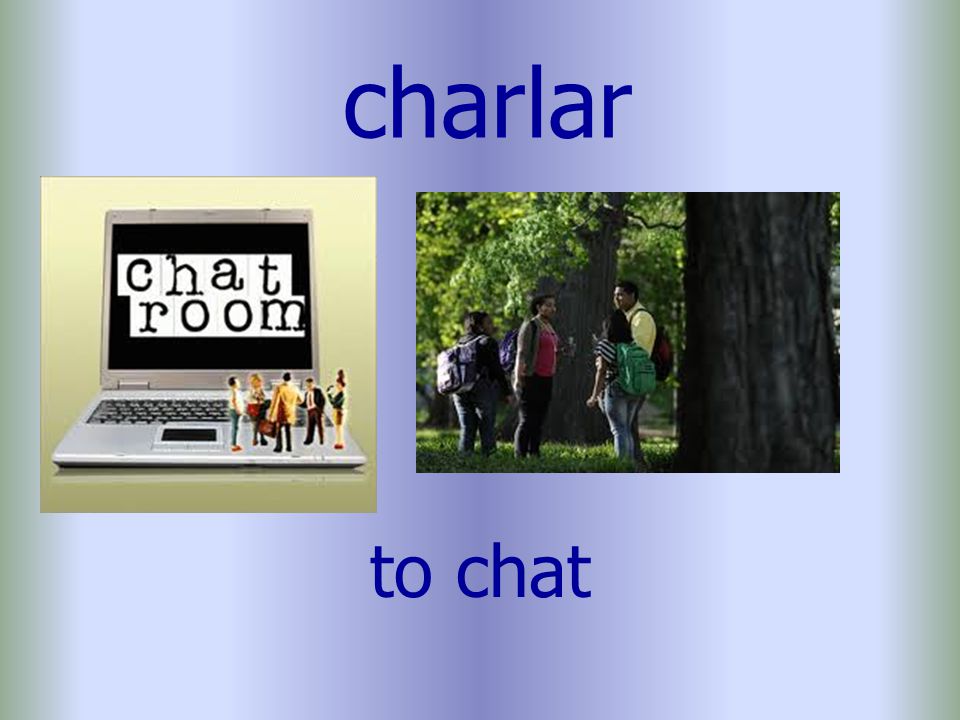 charlar

chat room

to chat